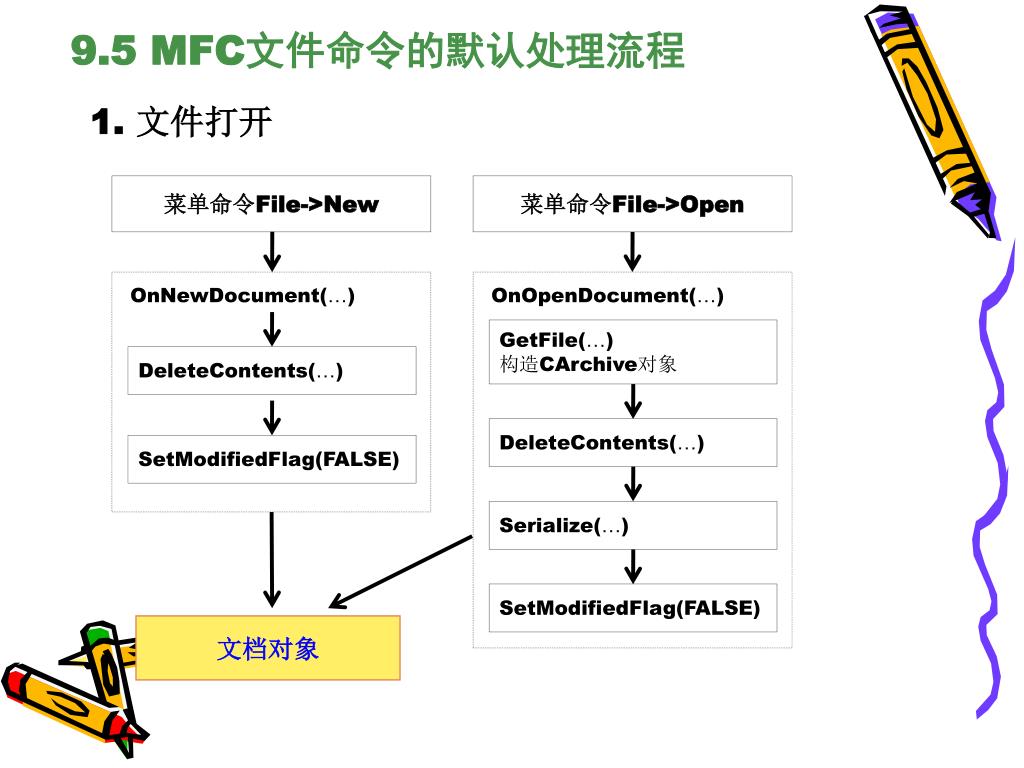 9.5 MFC文件命令的默认处理流程

1. 文件打开

菜单命令File->New

OnNewDocument(…)

DeleteContents(…)

SetModifiedFlag(FALSE)

菜单命令File->Open

OnOpenDocument(…)

GetFile(…)
构造CArchive对象

DeleteContents(…)

Serialize(…)

SetModifiedFlag(FALSE)

文档对象